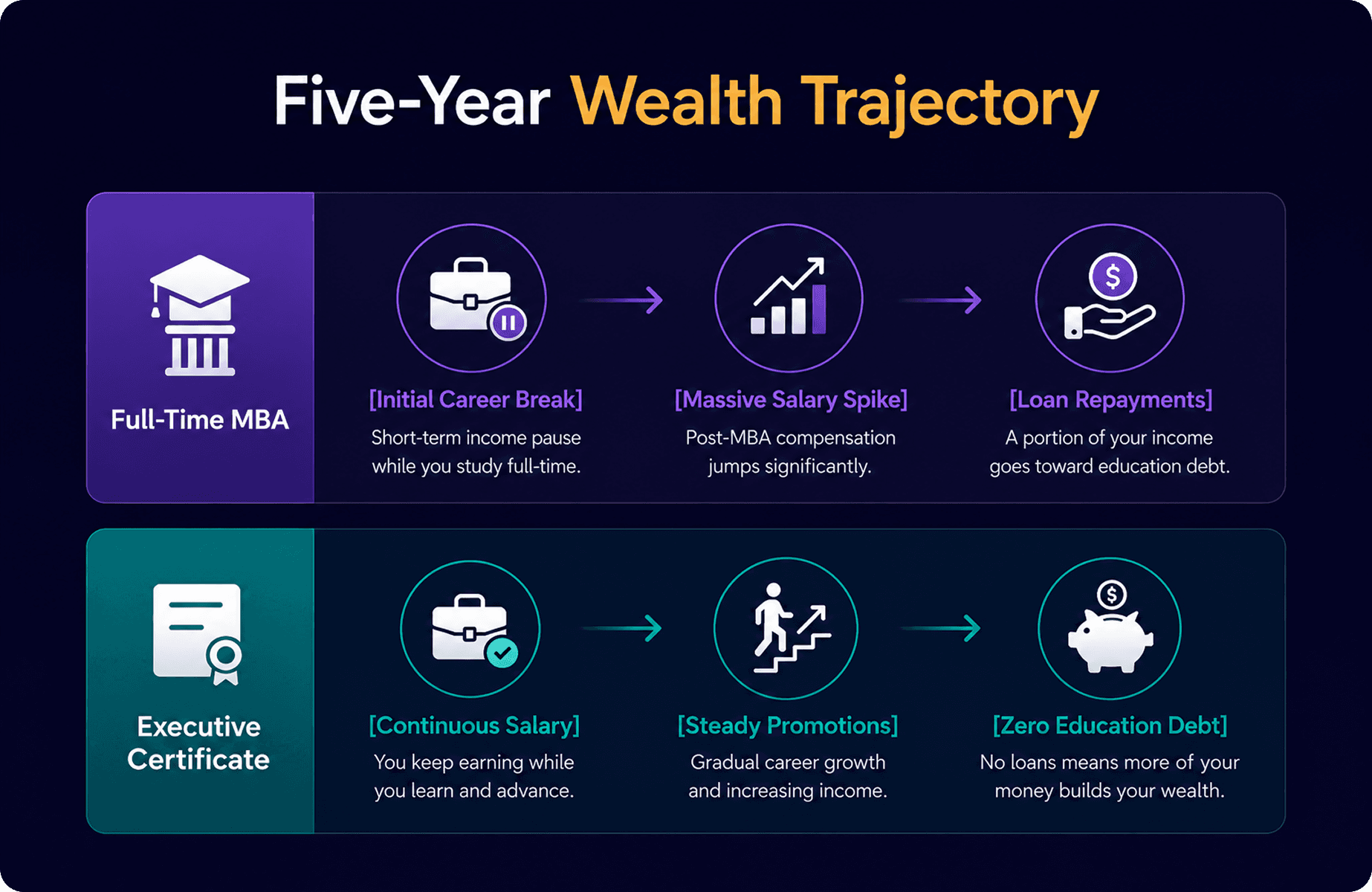 Five-Year Wealth Trajectory

Full-Time MBA

[Initial Career Break]
Short-term income pause while you study full-time.

[Massive Salary Spike]
Post-MBA compensation jumps significantly.

[Loan Repayments]
A portion of your income goes toward education debt.

Executive Certificate

[Continuous Salary]
You keep earning while you learn and advance.

[Steady Promotions]
Gradual career growth and increasing income.

[Zero Education Debt]
No loans means more of your money builds your wealth.